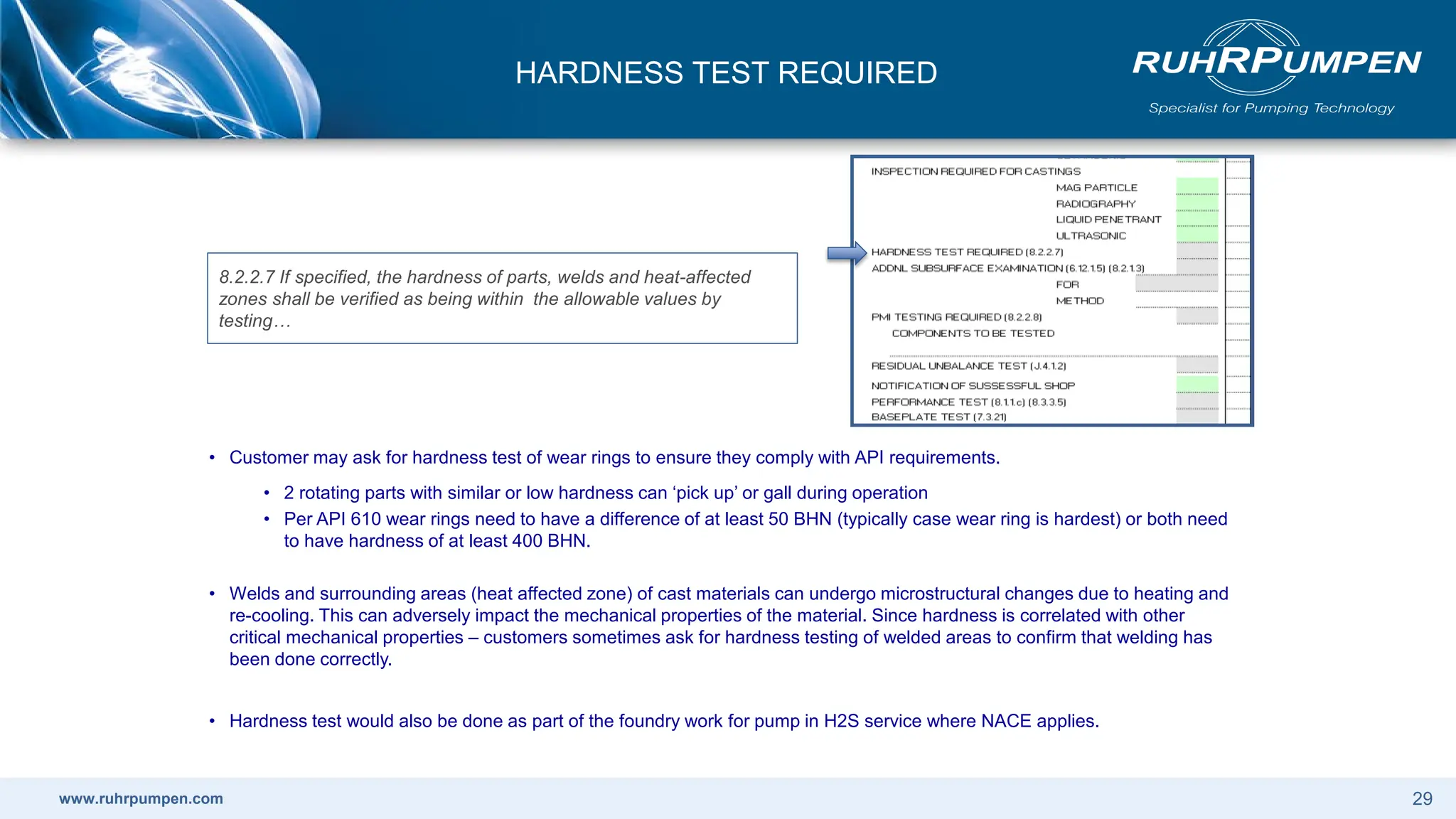 HARDNESS TEST REQUIRED

RUHRPUMPEN
Specialist for Pumping Technology

8.2.2.7 If specified, the hardness of parts, welds and heat-affected zones shall be verified as being within the allowable values by testing…

INSPECTION REQUIRED FOR CASTINGS
MAG PARTICLE
RADIOGRAPHY
LIQUID PENETRANT
ULTRASONIC
HARDNESS TEST REQUIRED (8.2.2.7)
ADDNL SUBSURFACE EXAMINATION (6.12.1.5) (8.2.1.3)
FOR
METHOD
PMI TESTING REQUIRED (8.2.2.8)
COMPONENTS TO BE TESTED
RESIDUAL UNBALANCE TEST (J.4.1.2)
NOTIFICATION OF SUSSESSFUL SHOP
PERFORMANCE TEST (8.1.1.c) (8.3.3.5)
BASEPLATE TEST (7.3.21)

• Customer may ask for hardness test of wear rings to ensure they comply with API requirements.
• 2 rotating parts with similar or low hardness can ‘pick up’ or gall during operation
• Per API 610 wear rings need to have a difference of at least 50 BHN (typically case wear ring is hardest) or both need to have hardness of at least 400 BHN.

• Welds and surrounding areas (heat affected zone) of cast materials can undergo microstructural changes due to heating and re-cooling. This can adversely impact the mechanical properties of the material. Since hardness is correlated with other critical mechanical properties – customers sometimes ask for hardness testing of welded areas to confirm that welding has been done correctly.

• Hardness test would also be done as part of the foundry work for pump in H2S service where NACE applies.

www.ruhrpumpen.com
29